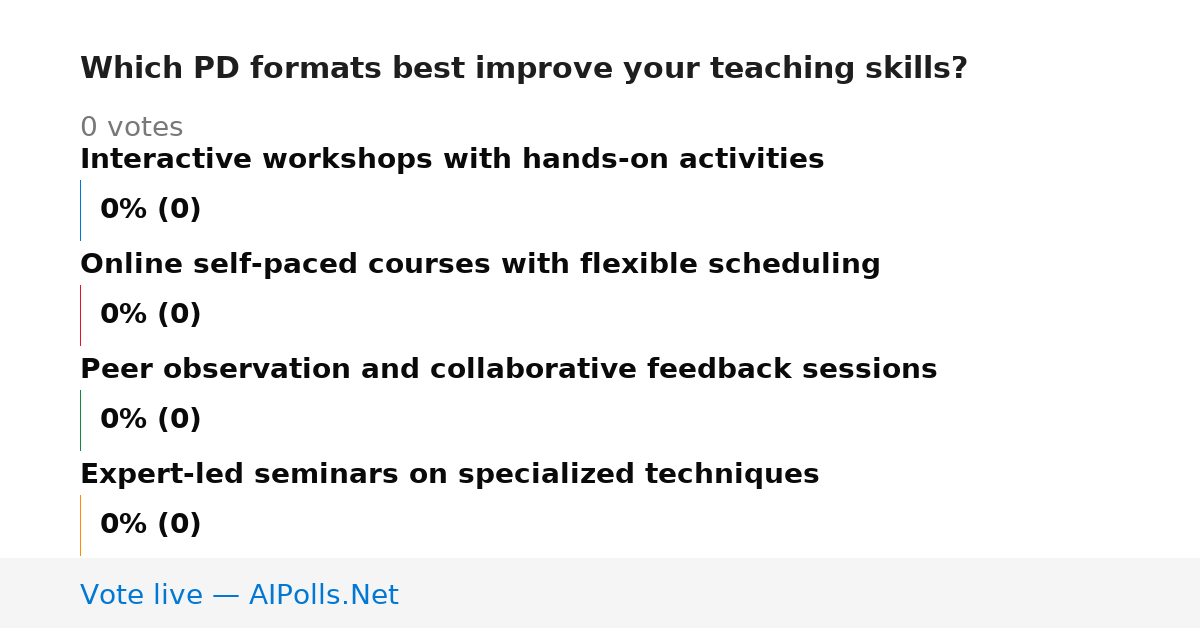 Which PD formats best improve your teaching skills?

0 votes

Interactive workshops with hands-on activities

0% (0)

Online self-paced courses with flexible scheduling

0% (0)

Peer observation and collaborative feedback sessions

0% (0)

Expert-led seminars on specialized techniques

0% (0)

Vote live — AIPolls.Net